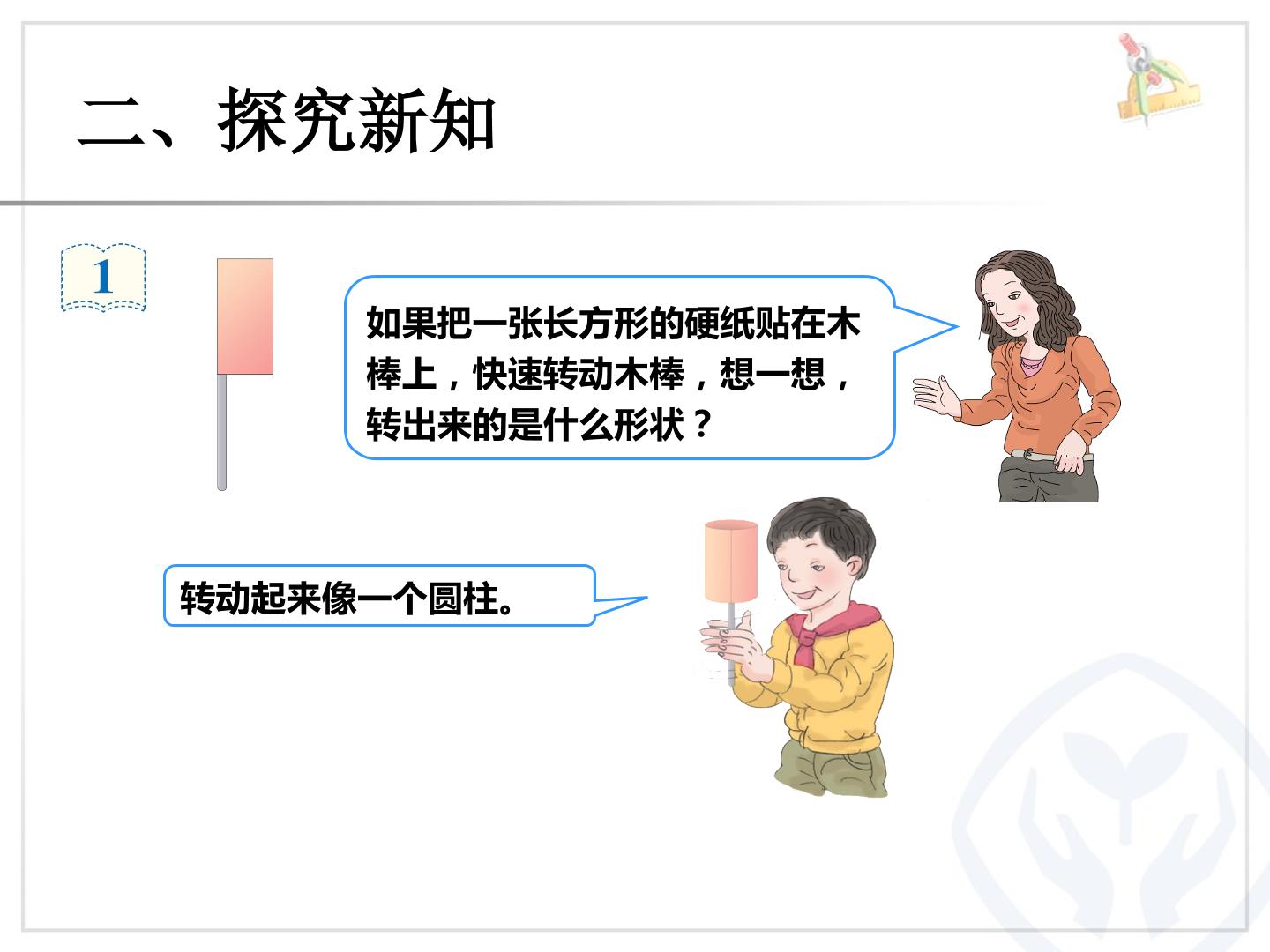 二、探究新知

1

如果把一张长方形的硬纸贴在木棒上，快速转动木棒，想一想，转出来的是什么形状？

转动起来像一个圆柱。